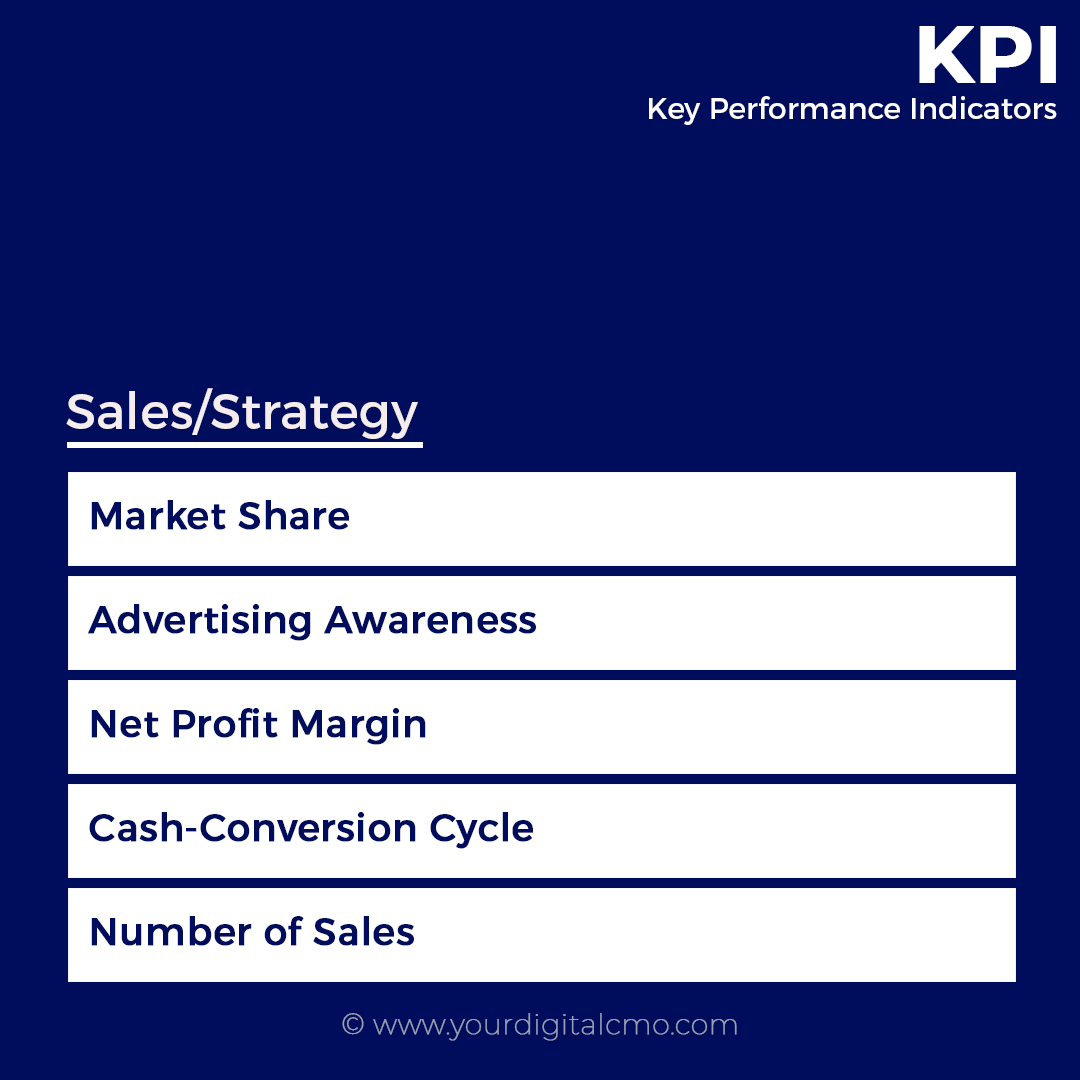 KPI
Key Performance Indicators

Sales/Strategy

Market Share

Advertising Awareness

Net Profit Margin

Cash-Conversion Cycle

Number of Sales

© www.yourdigitalcmo.com